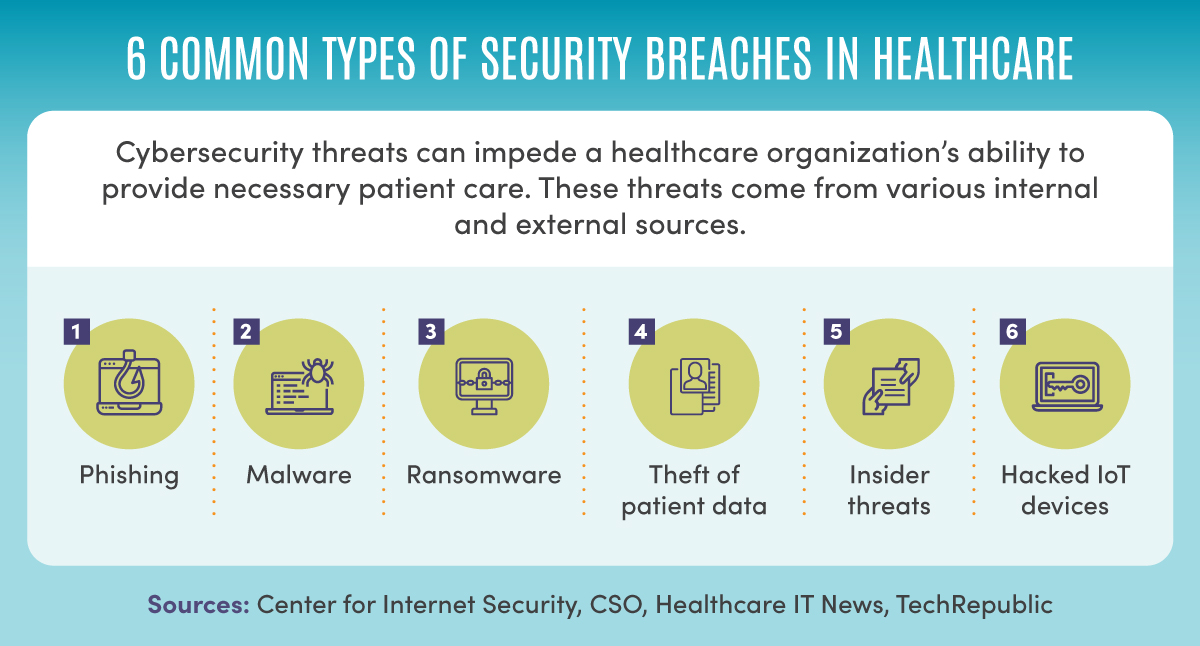 6 COMMON TYPES OF SECURITY BREACHES IN HEALTHCARE

Cybersecurity threats can impede a healthcare organization's ability to provide necessary patient care. These threats come from various internal and external sources.

1
Phishing

2
Malware

3
Ransomware

4
Theft of patient data

5
Insider threats

6
Hacked IoT devices

Sources: Center for Internet Security, CSO, Healthcare IT News, TechRepublic